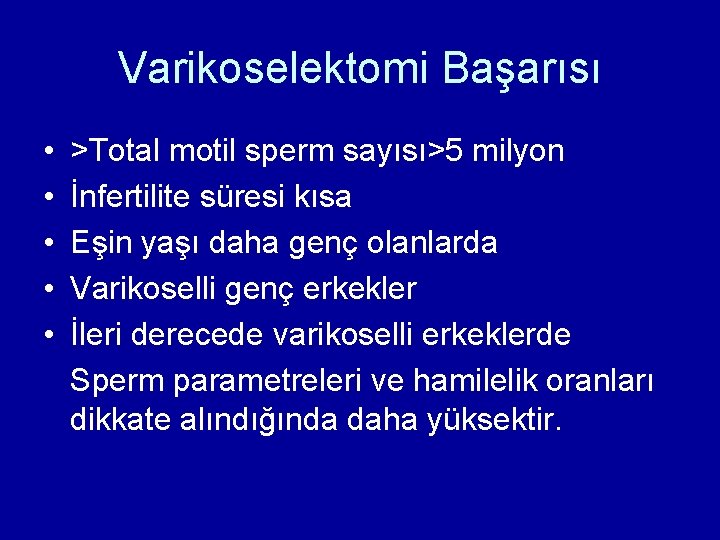 Varikoselektomi Başarısı

• >Total motil sperm sayısı>5 milyon
• İnfertilite süresi kısa
• Eşin yaşı daha genç olanlarda
• Varikoselli genç erkekler
• İleri derecede varikoselli erkeklerde

Sperm parametreleri ve hamilelik oranları dikkate alındığında daha yüksektir.